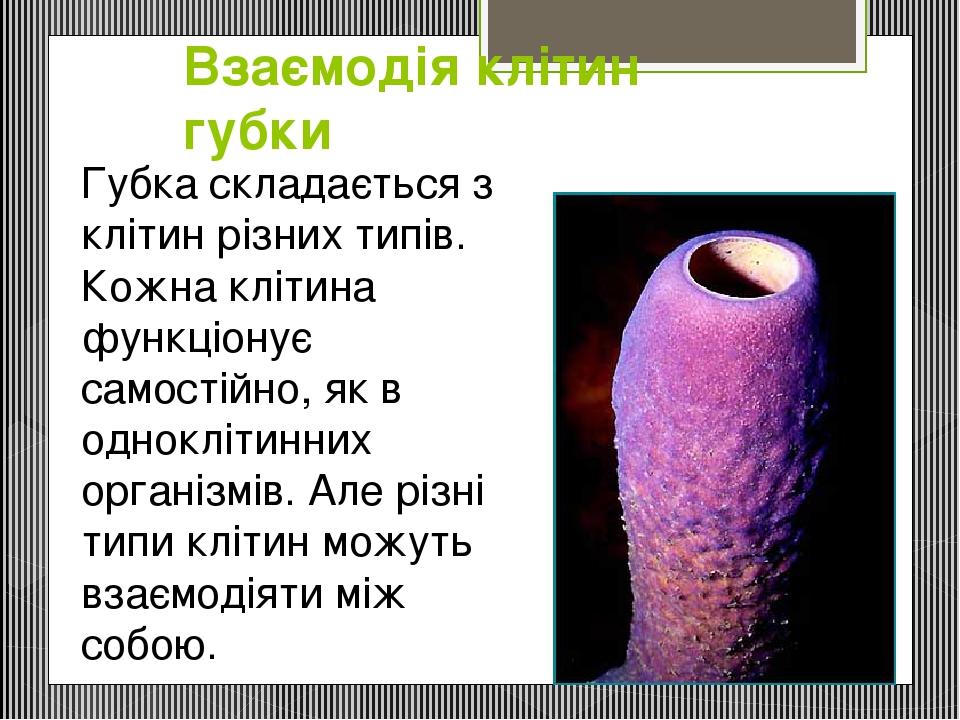 Взаємодія клітин губки

Губка складається з клітин різних типів. Кожна клітина функціонує самостійно, як в одноклітинних організмів. Але різні типи клітин можуть взаємодіяти між собою.